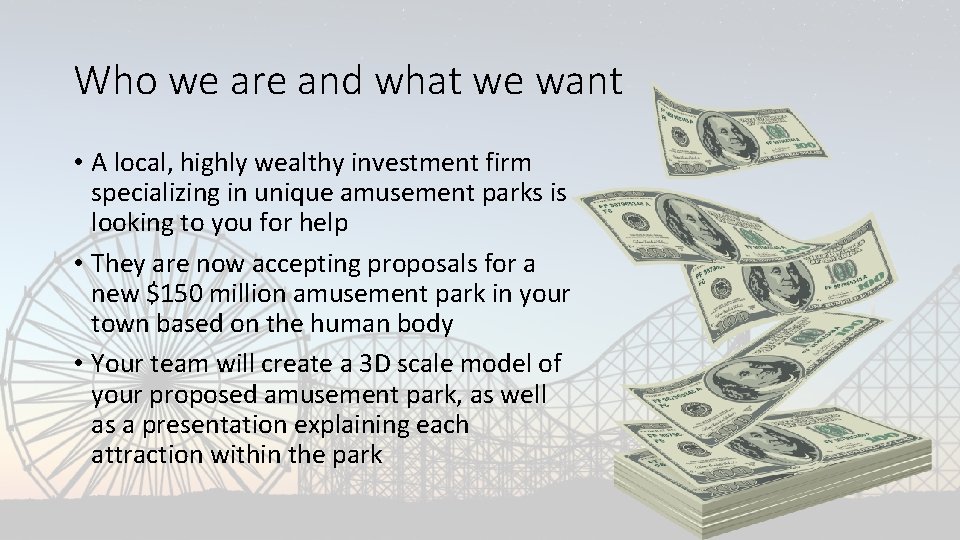 Who we are and what we want

• A local, highly wealthy investment firm specializing in unique amusement parks is looking to you for help

• They are now accepting proposals for a new \$150 million amusement park in your town based on the human body

• Your team will create a 3D scale model of your proposed amusement park, as well as a presentation explaining each attraction within the park